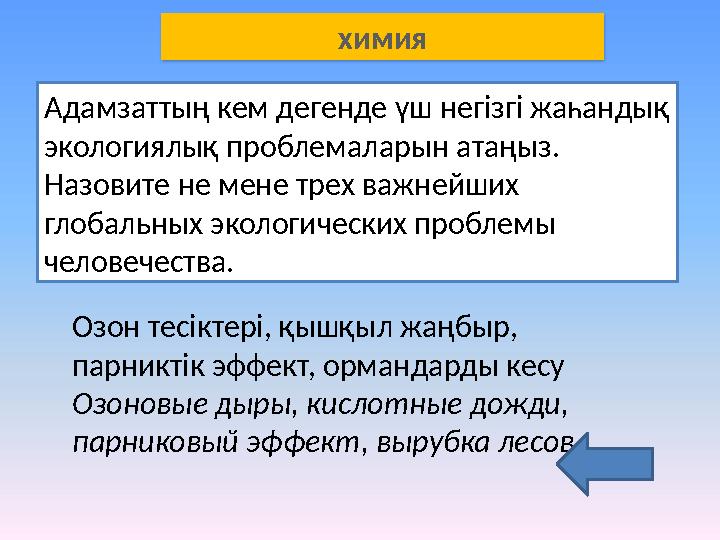 химия

Адамзаттың кем дегенде үш негізгі жаһандық экологиялық проблемаларын атаңыз. Назовите не мене трех важнейших глобальных экологических проблемы человечества.

Озон тесіктері, қышқыл жаңбыр, парниктік эффект, ормандарды кесу
Озоновые дыры, кислотные дожди, парниковый эффект, вырубка лесов